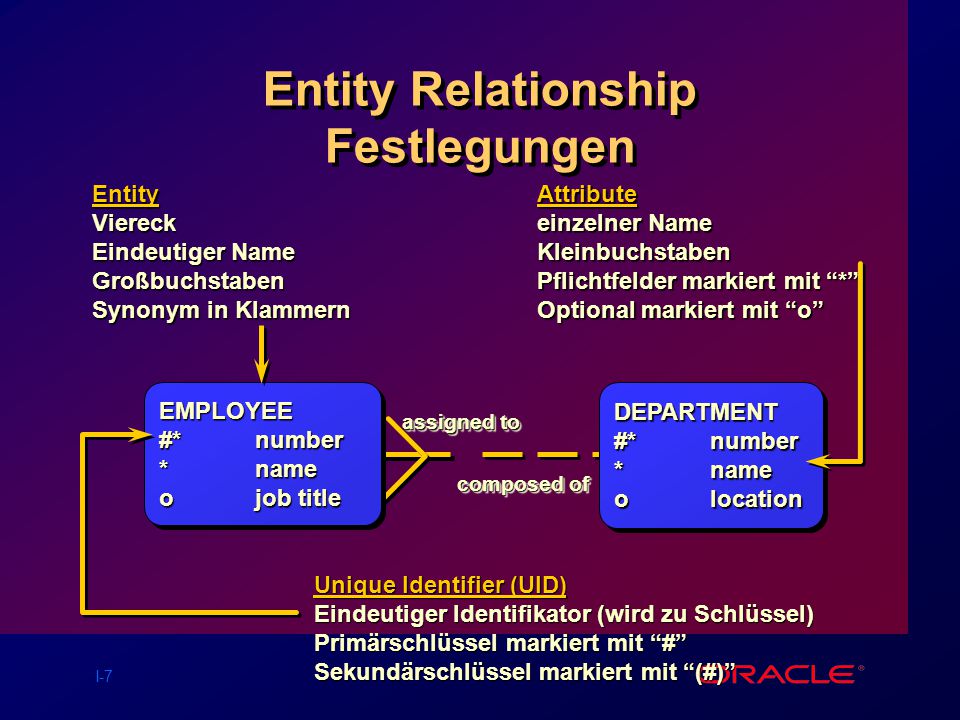 Entity Relationship Festlegungen

Entity
Viereck
Eindeutiger Name
Großbuchstaben
Synonym in Klammern

Attribute
einzelner Name
Kleinbuchstaben
Pflichtfelder markiert mit “*”
Optional markiert mit “o”

EMPLOYEE
#* number
* name
o job title

assigned to

composed of

DEPARTMENT
#* number
* name
o location

Unique Identifier (UID)
Eindeutiger Identifikator (wird zu Schlüssel)
Primärschlüssel markiert mit “#”
Sekundärschlüssel markiert mit “(#)”

I-7

ORACLE®